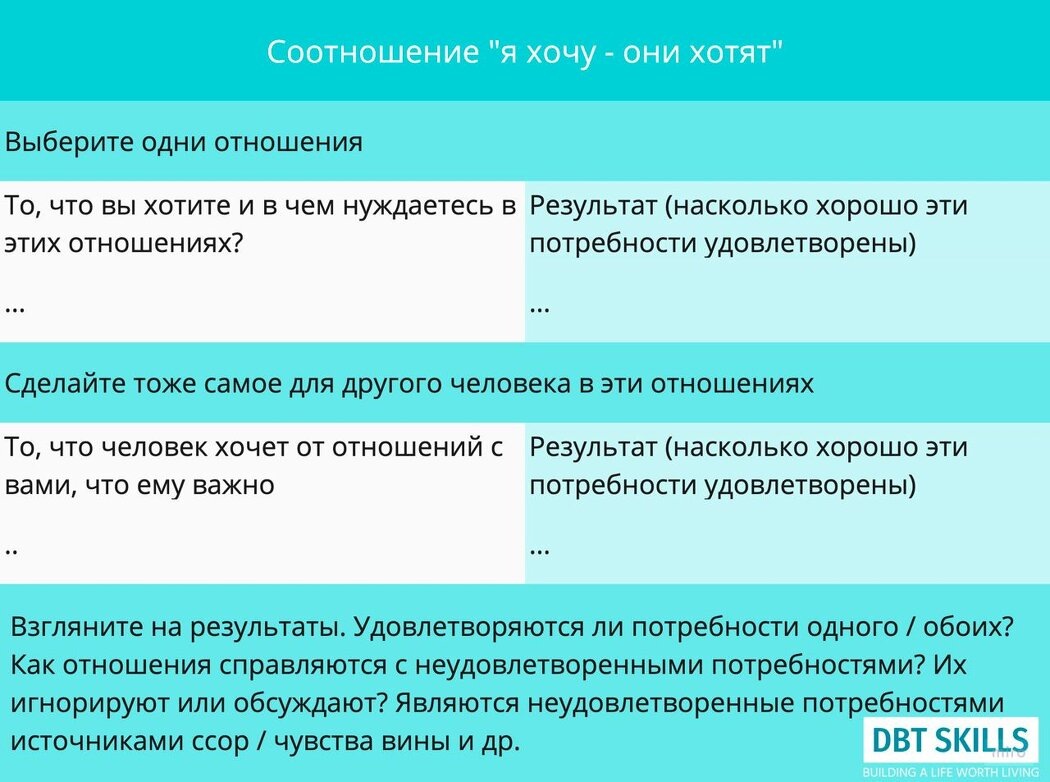 Соотношение "я хочу - они хотят"

Выберите одни отношения

| То, что вы хотите и в чем нуждаетесь в этих отношениях? | Результат (насколько хорошо эти потребности удовлетворены) |
|---|---|
| ... | ... |

Сделайте тоже самое для другого человека в эти отношениях

| То, что человек хочет от отношений с вами, что ему важно | Результат (насколько хорошо эти потребности удовлетворены) |
|---|---|
| .. | ... |

Взгляните на результаты. Удовлетворяются ли потребности одного / обоих? Как отношения справляются с неудовлетворенными потребностями? Их игнорируют или обсуждают? Являются неудовлетворенные потребностями источниками ссор / чувства вины и др.

DBT SKILLS
info
BUILDING A LIFE WORTH LIVING